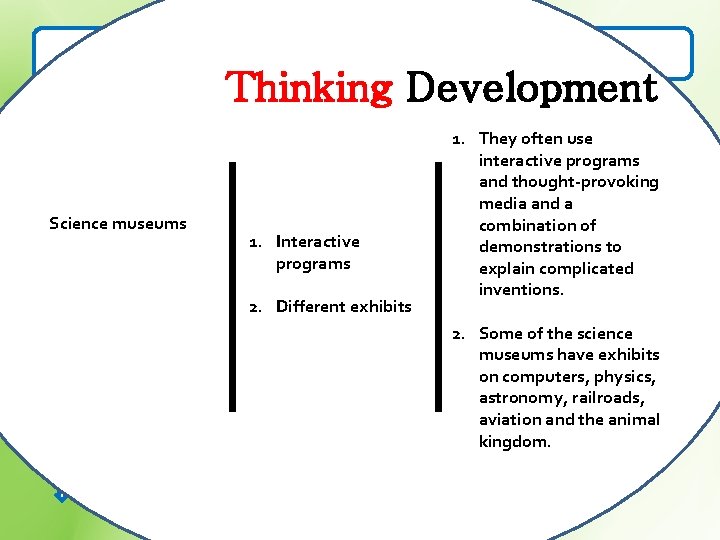 Thinking Development

Science museums

1. Interactive programs

2. Different exhibits

1. They often use interactive programs and thought-provoking media and a combination of demonstrations to explain complicated inventions.

2. Some of the science museums have exhibits on computers, physics, astronomy, railroads, aviation and the animal kingdom.